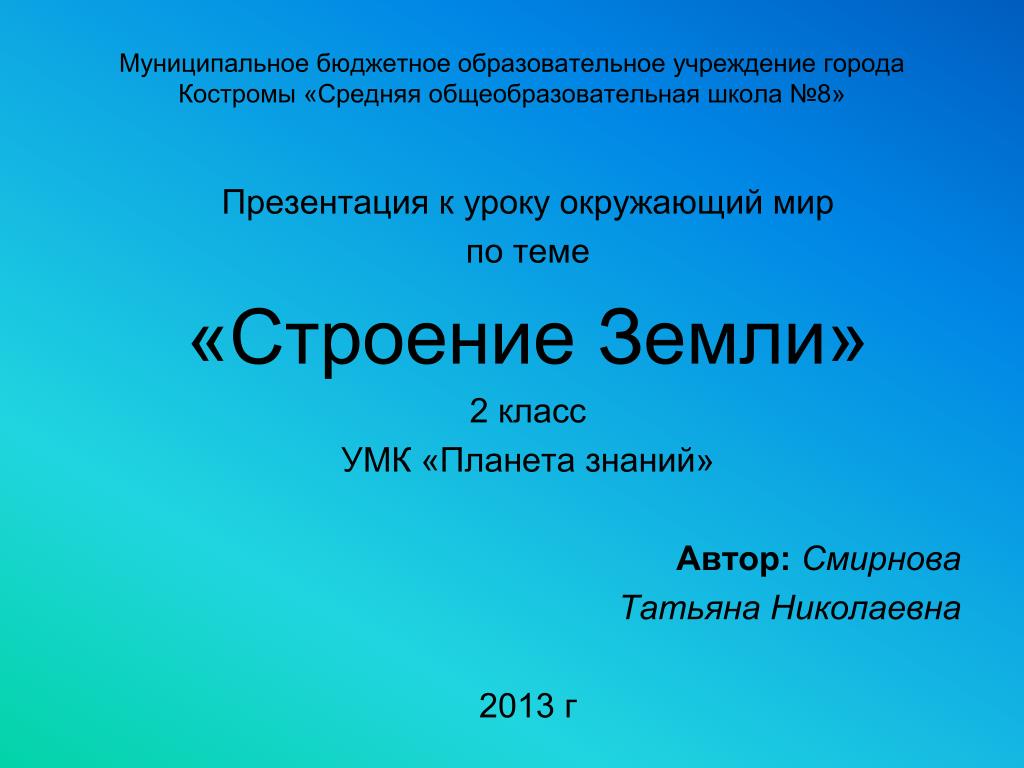 Муниципальное бюджетное образовательное учреждение города Костромы «Средняя общеобразовательная школа №8»

Презентация к уроку окружающий мир
по теме

«Строение Земли»

2 класс
УМК «Планета знаний»

Автор: Смирнова
Татьяна Николаевна

2013 г